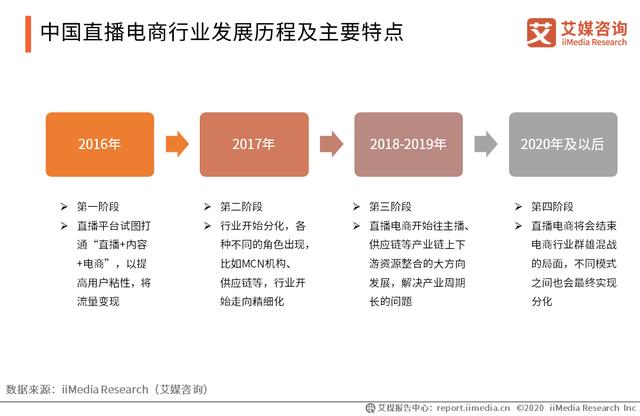 中国直播电商行业发展历程及主要特点

艾 艾媒咨询
iiMedia Research

2016年

2017年

2018-2019年

2020年及以后

➢ 第一阶段
➢ 直播平台试图打通“直播+内容+电商”，以提高用户粘性，将流量变现

➢ 第二阶段
➢ 行业开始分化，各种不同的角色出现，比如MCN机构、供应链等，行业开始走向精细化

➢ 第三阶段
➢ 直播电商开始往主播、供应链等产业链上下游资源整合的大方向发展，解决产业周期长的问题

➢ 第四阶段
➢ 直播电商将会结束电商行业群雄混战的局面，不同模式之间也会最终实现分化

数据来源：iiMedia Research（艾媒咨询）

艾媒报告中心：report.iimedia.cn ©2020 iiMedia Research Inc